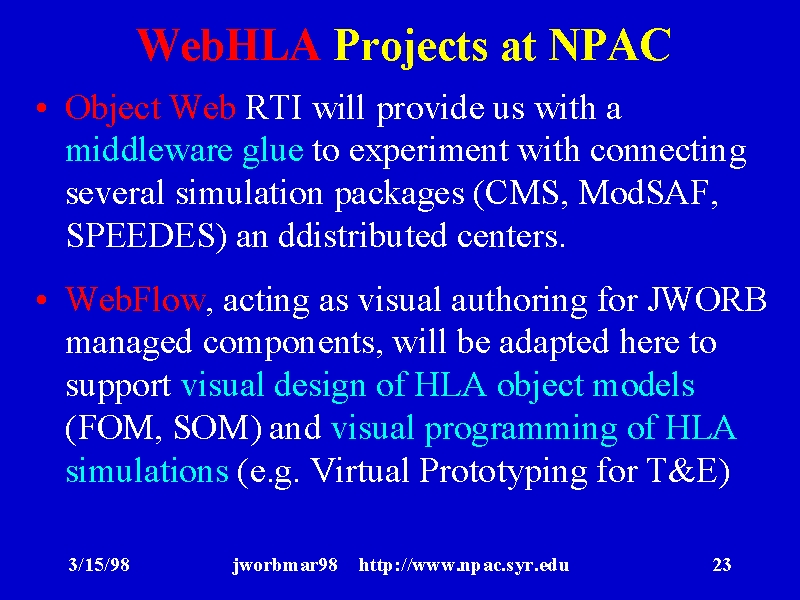 WebHLA Projects at NPAC

• Object Web RTI will provide us with a middleware glue to experiment with connecting several simulation packages (CMS, ModSAF, SPEEDES) an ddistributed centers.

• WebFlow, acting as visual authoring for JWORB managed components, will be adapted here to support visual design of HLA object models (FOM, SOM) and visual programming of HLA simulations (e.g. Virtual Prototyping for T&E)

3/15/98 jworbmar98 http://www.npac.syr.edu 23